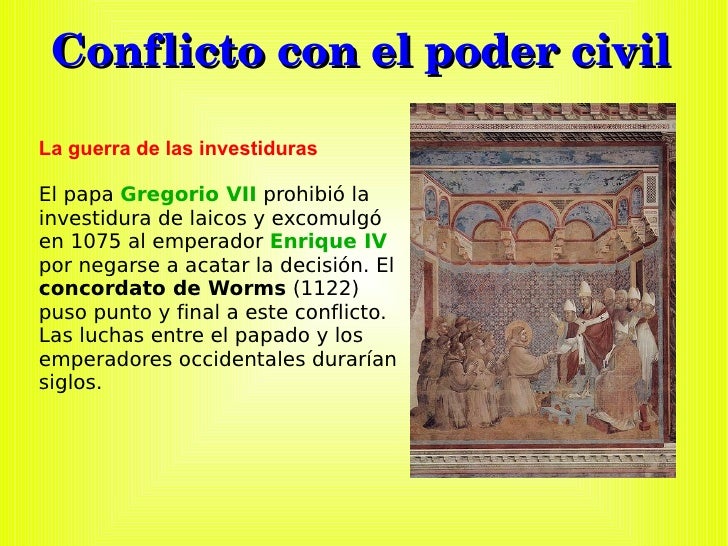 Conflicto con el poder civil

La guerra de las investiduras

El papa Gregorio VII prohibió la investidura de laicos y excomulgó en 1075 al emperador Enrique IV por negarse a acatar la decisión. El concordato de Worms (1122) puso punto y final a este conflicto. Las luchas entre el papado y los emperadores occidentales durarían siglos.